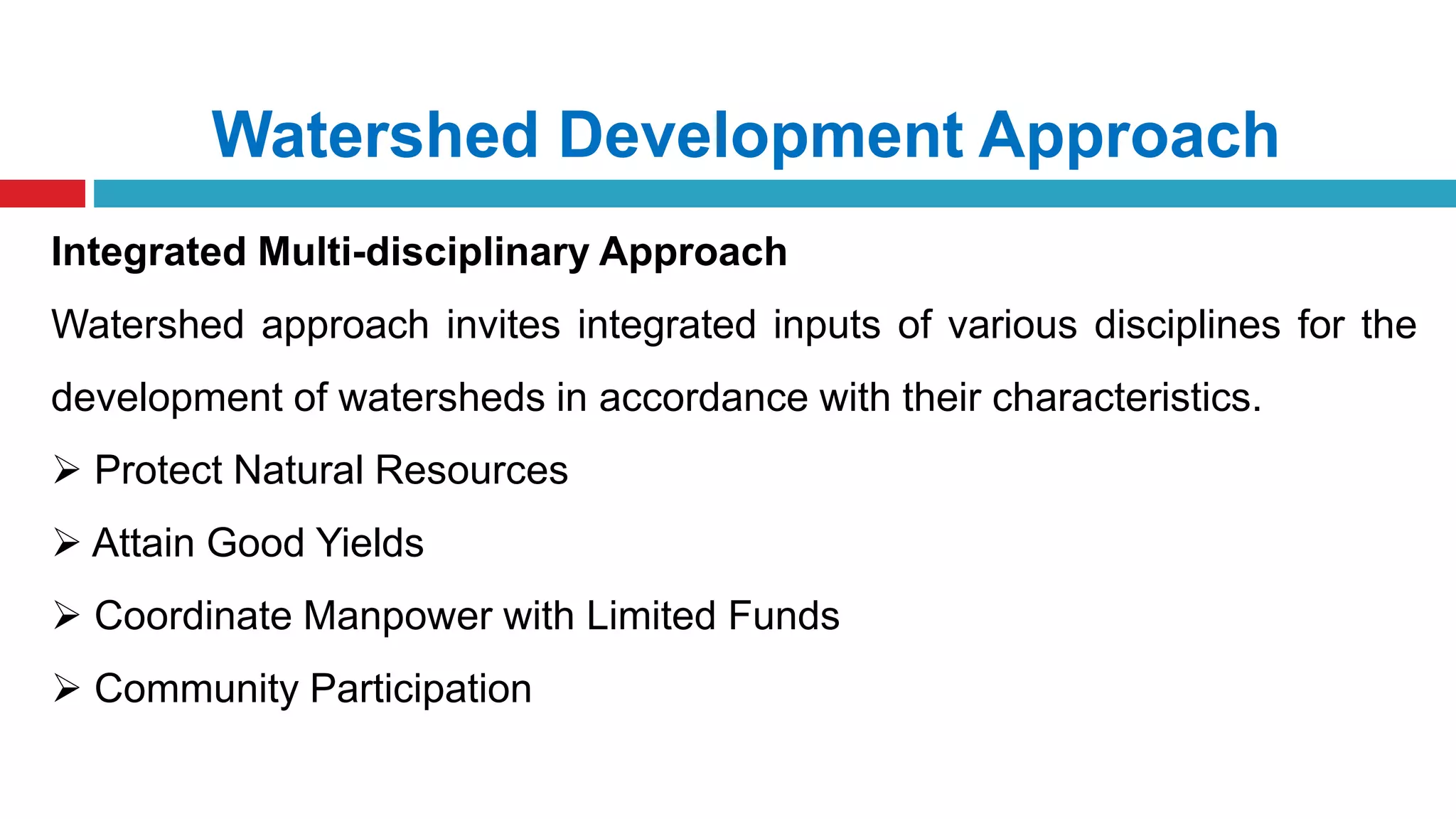 Watershed Development Approach

Integrated Multi-disciplinary Approach

Watershed approach invites integrated inputs of various disciplines for the development of watersheds in accordance with their characteristics.

➢ Protect Natural Resources

➢ Attain Good Yields

➢ Coordinate Manpower with Limited Funds

➢ Community Participation